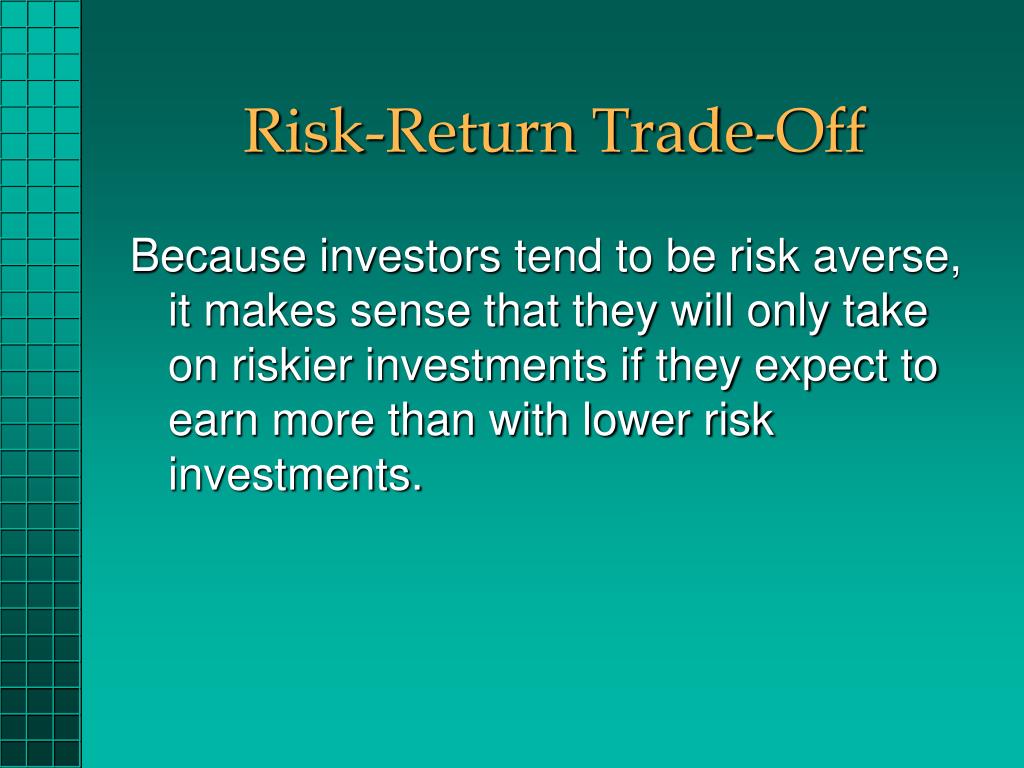 Risk-Return Trade-Off

Because investors tend to be risk averse, it makes sense that they will only take on riskier investments if they expect to earn more than with lower risk investments.